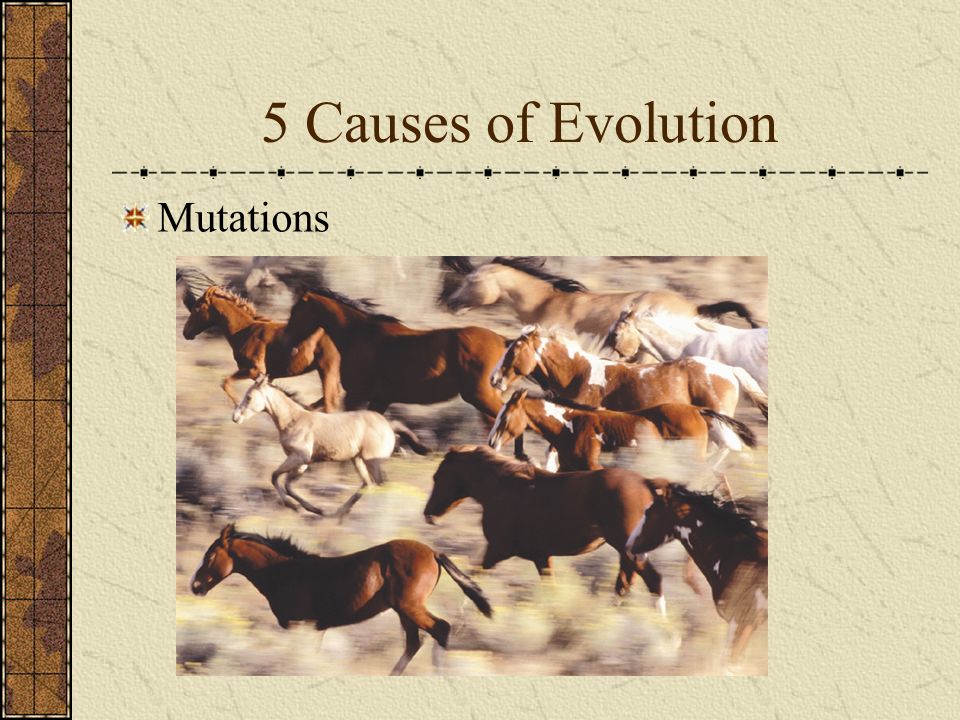 5 Causes of Evolution

Mutations